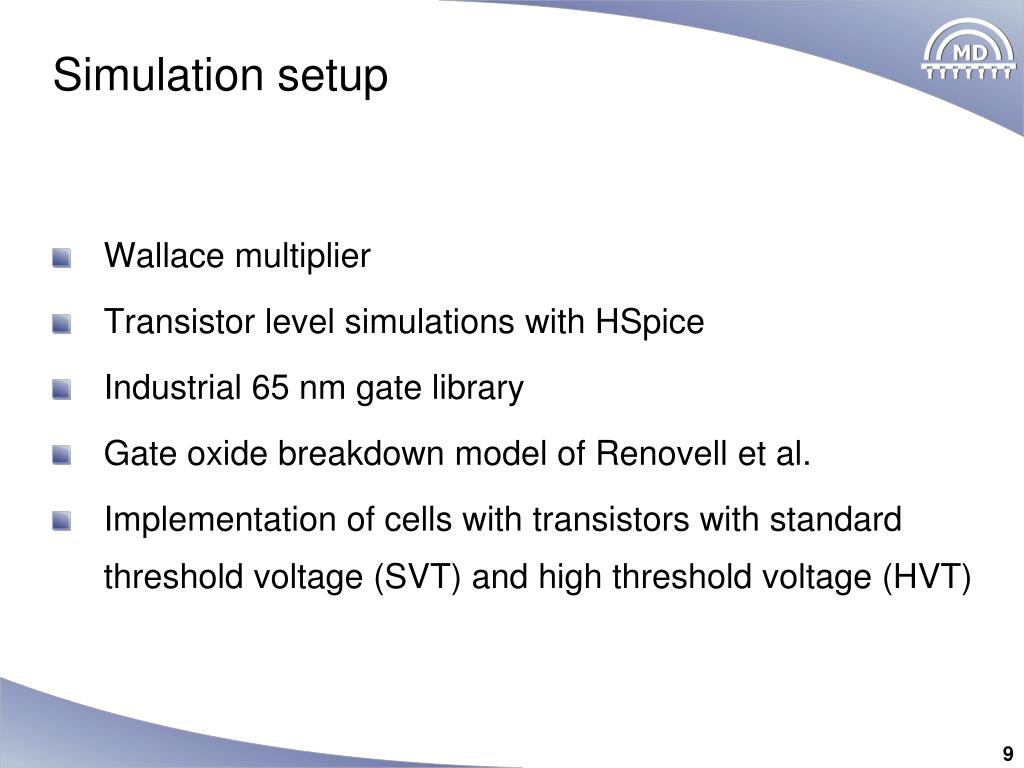 Simulation setup

MD

Wallace multiplier

Transistor level simulations with HSpice

Industrial 65 nm gate library

Gate oxide breakdown model of Renovell et al.

Implementation of cells with transistors with standard threshold voltage (SVT) and high threshold voltage (HVT)

9